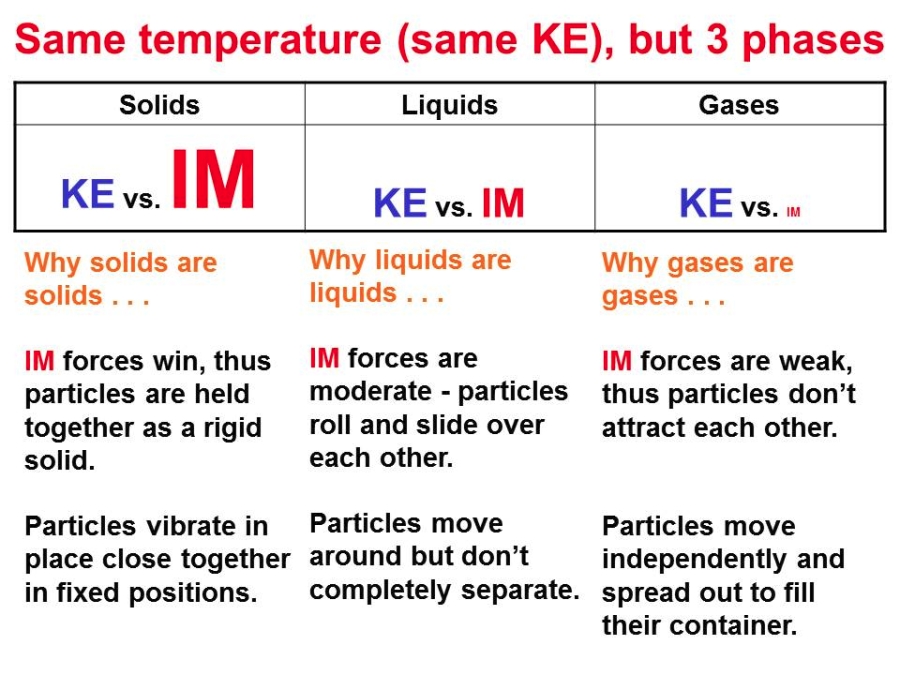 Same temperature (same KE), but 3 phases

| Solids | Liquids | Gases |
|---|---|---|
| KE vs. IM | KE vs. IM | KE vs. IM |

Why solids are solids . . .

IM forces win, thus particles are held together as a rigid solid.

Particles vibrate in place close together in fixed positions.

Why liquids are liquids . . .

IM forces are moderate - particles roll and slide over each other.

Particles move around but don't completely separate.

Why gases are gases . . .

IM forces are weak, thus particles don't attract each other.

Particles move independently and spread out to fill their container.